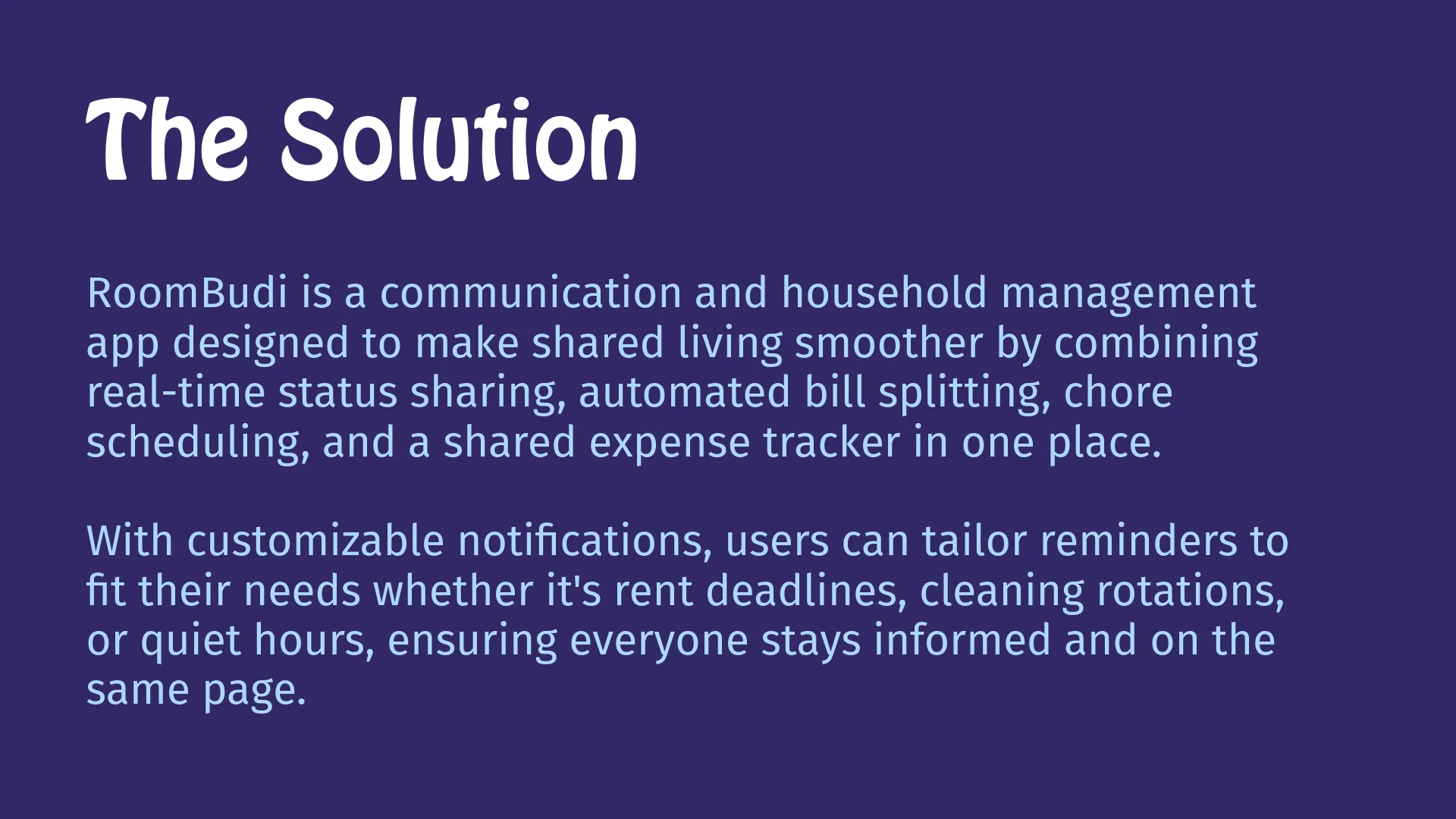 The Solution

RoomBudi is a communication and household management app designed to make shared living smoother by combining real-time status sharing, automated bill splitting, chore scheduling, and a shared expense tracker in one place.

With customizable notifications, users can tailor reminders to fit their needs whether it's rent deadlines, cleaning rotations, or quiet hours, ensuring everyone stays informed and on the same page.